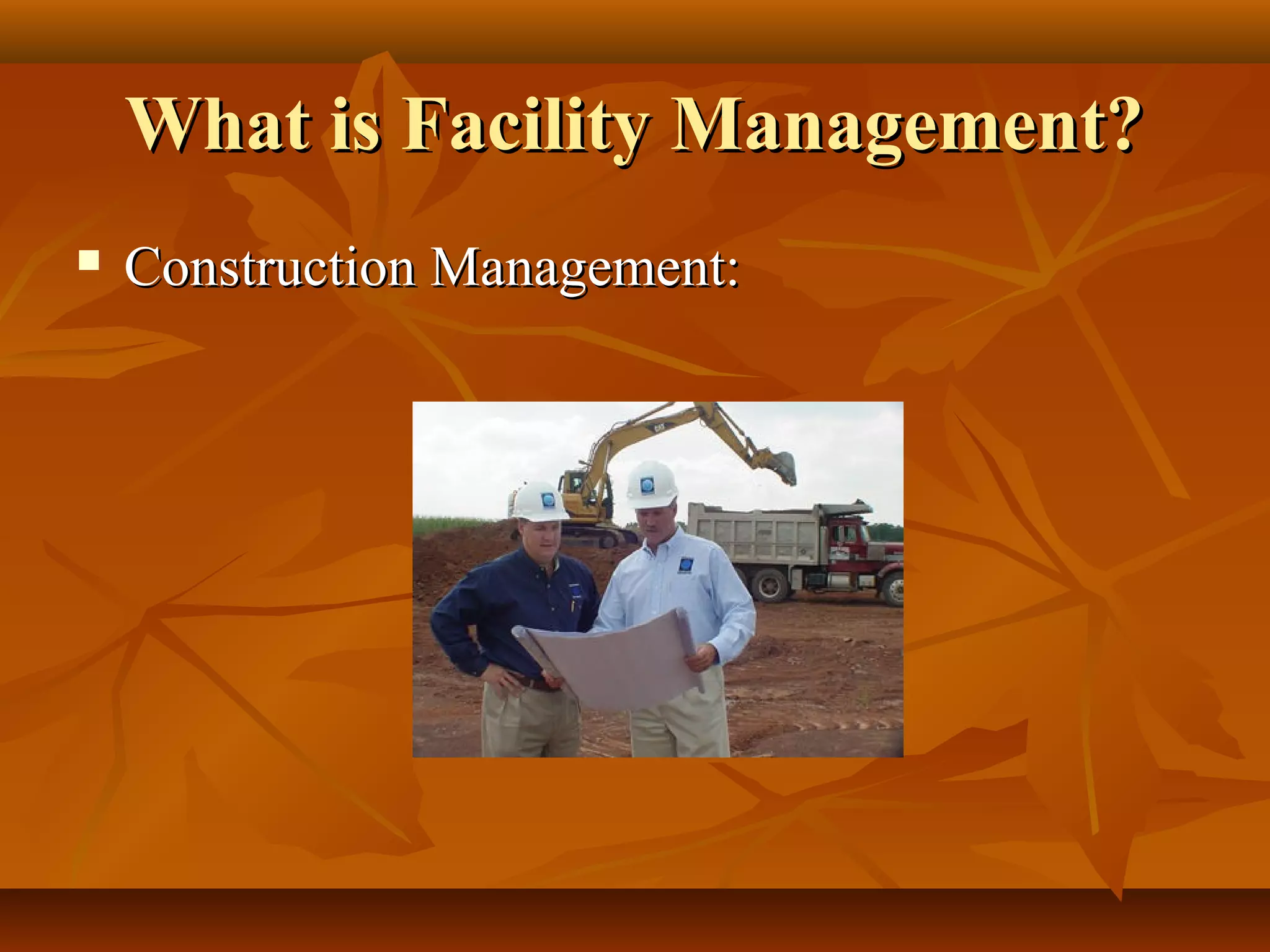 What is Facility Management?

▪ Construction Management: